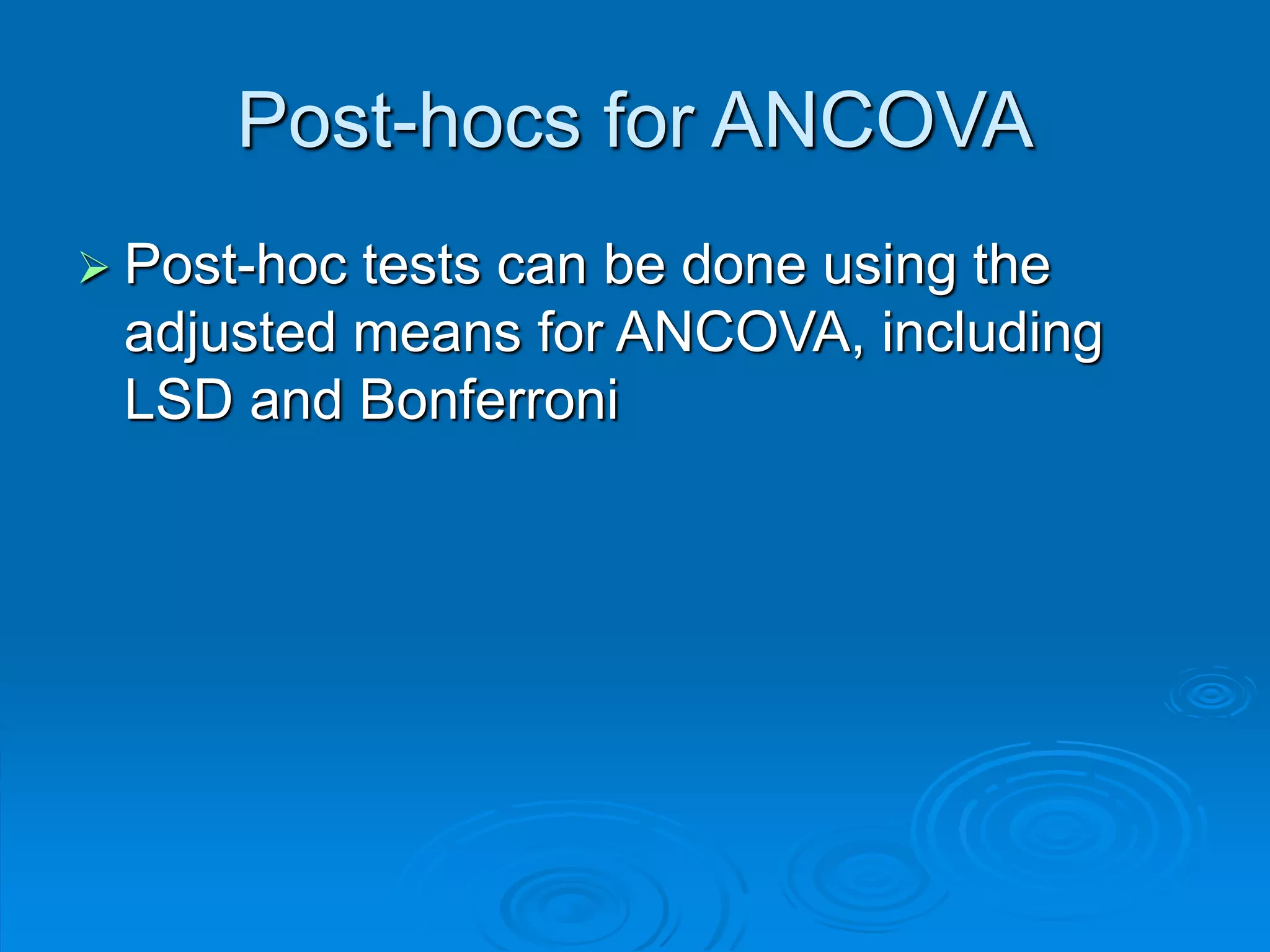 Post-hocs for ANCOVA

➢ Post-hoc tests can be done using the adjusted means for ANCOVA, including LSD and Bonferroni